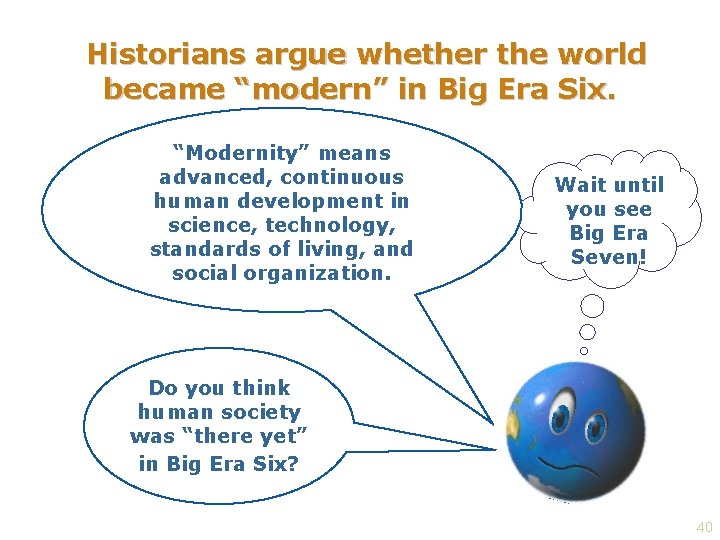 Historians argue whether the world became “modern” in Big Era Six.

“Modernity” means advanced, continuous human development in science, technology, standards of living, and social organization.

Wait until you see Big Era Seven!

Do you think human society was “there yet” in Big Era Six?

40